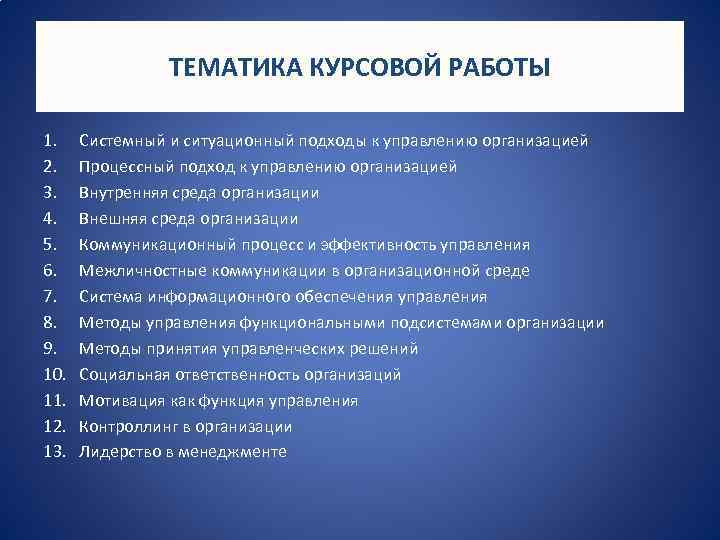 ТЕМАТИКА КУРСОВОЙ РАБОТЫ

1. Системный и ситуационный подходы к управлению организацией
2. Процессный подход к управлению организацией
3. Внутренняя среда организации
4. Внешняя среда организации
5. Коммуникационный процесс и эффективность управления
6. Межличностные коммуникации в организационной среде
7. Система информационного обеспечения управления
8. Методы управления функциональными подсистемами организации
9. Методы принятия управленческих решений
10. Социальная ответственность организаций
11. Мотивация как функция управления
12. Контроллинг в организации
13. Лидерство в менеджменте